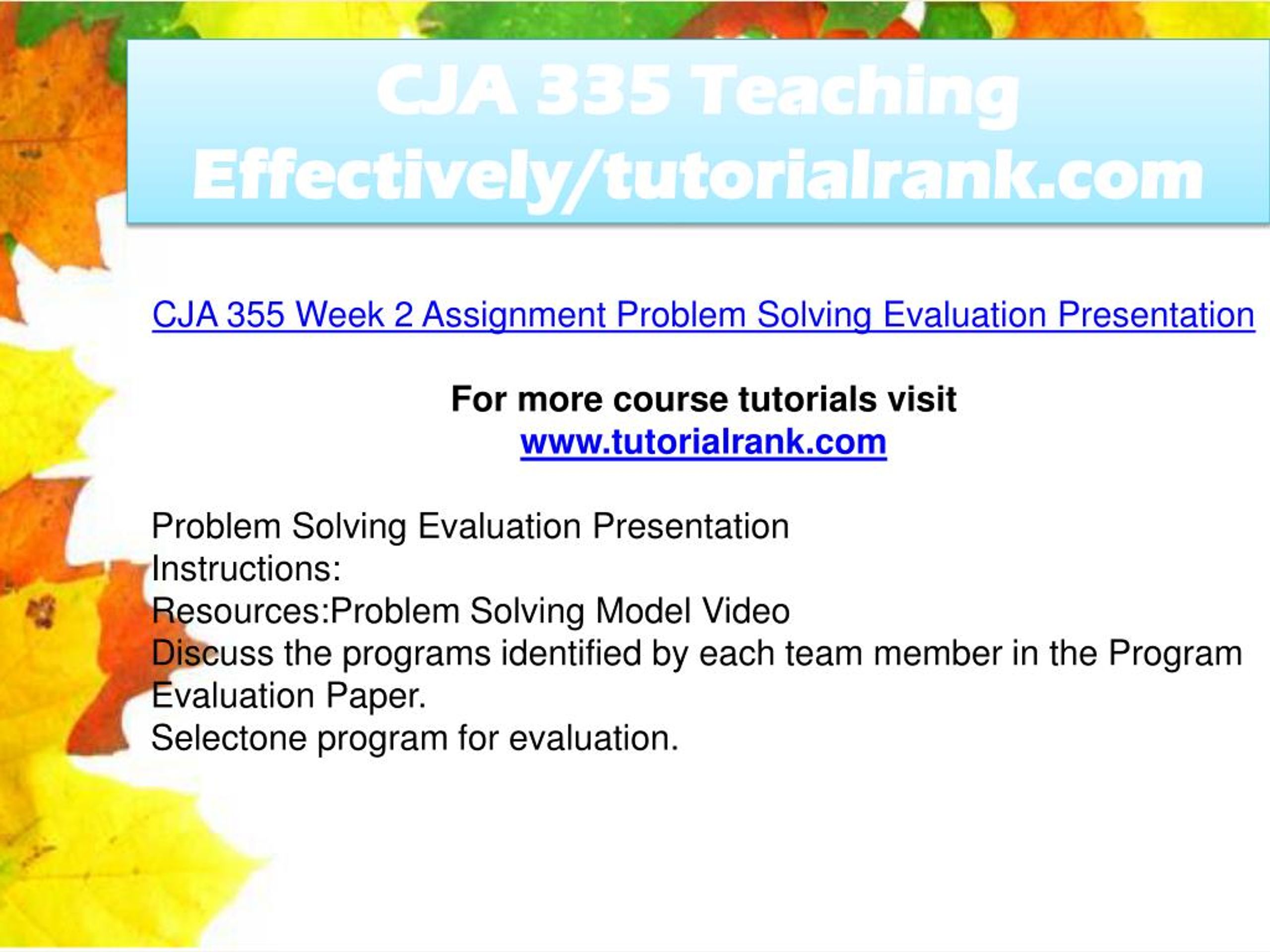 CJA 335 Teaching Effectively/tutorialrank.com

CJA 355 Week 2 Assignment Problem Solving Evaluation Presentation

For more course tutorials visit
www.tutorialrank.com

Problem Solving Evaluation Presentation
Instructions:
Resources:Problem Solving Model Video
Discuss the programs identified by each team member in the Program Evaluation Paper.
Selectone program for evaluation.